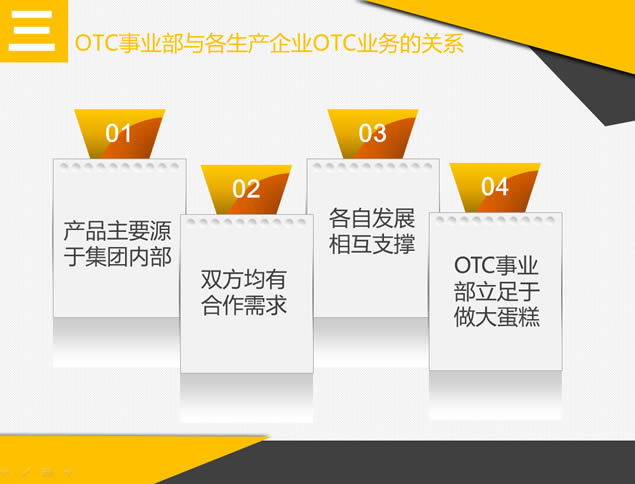 三 OTC事业部与各生产企业OTC业务的关系

01
产品主要源于集团内部

02
双方均有合作需求

03
各自发展相互支撑

04
OTC事业部立足于做大蛋糕